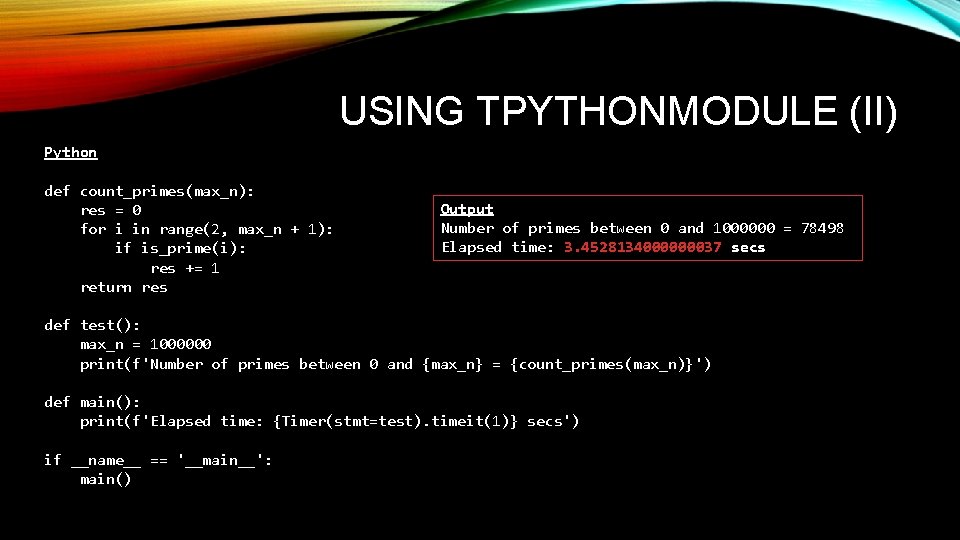 USING TPYTHONMODULE (II)

Python

def count_primes(max_n):
    res = 0
    for i in range(2, max_n + 1):
        if is_prime(i):
            res += 1
    return res

def test():
    max_n = 1000000
    print(f'Number of primes between 0 and {max_n} = {count_primes(max_n)}')

def main():
    print(f'Elapsed time: {Timer(stmt=test).timeit(1)} secs')

if __name__ == '__main__':
    main()

Output
Number of primes between 0 and 1000000 = 78498
Elapsed time: 3.4528134000000037 secs